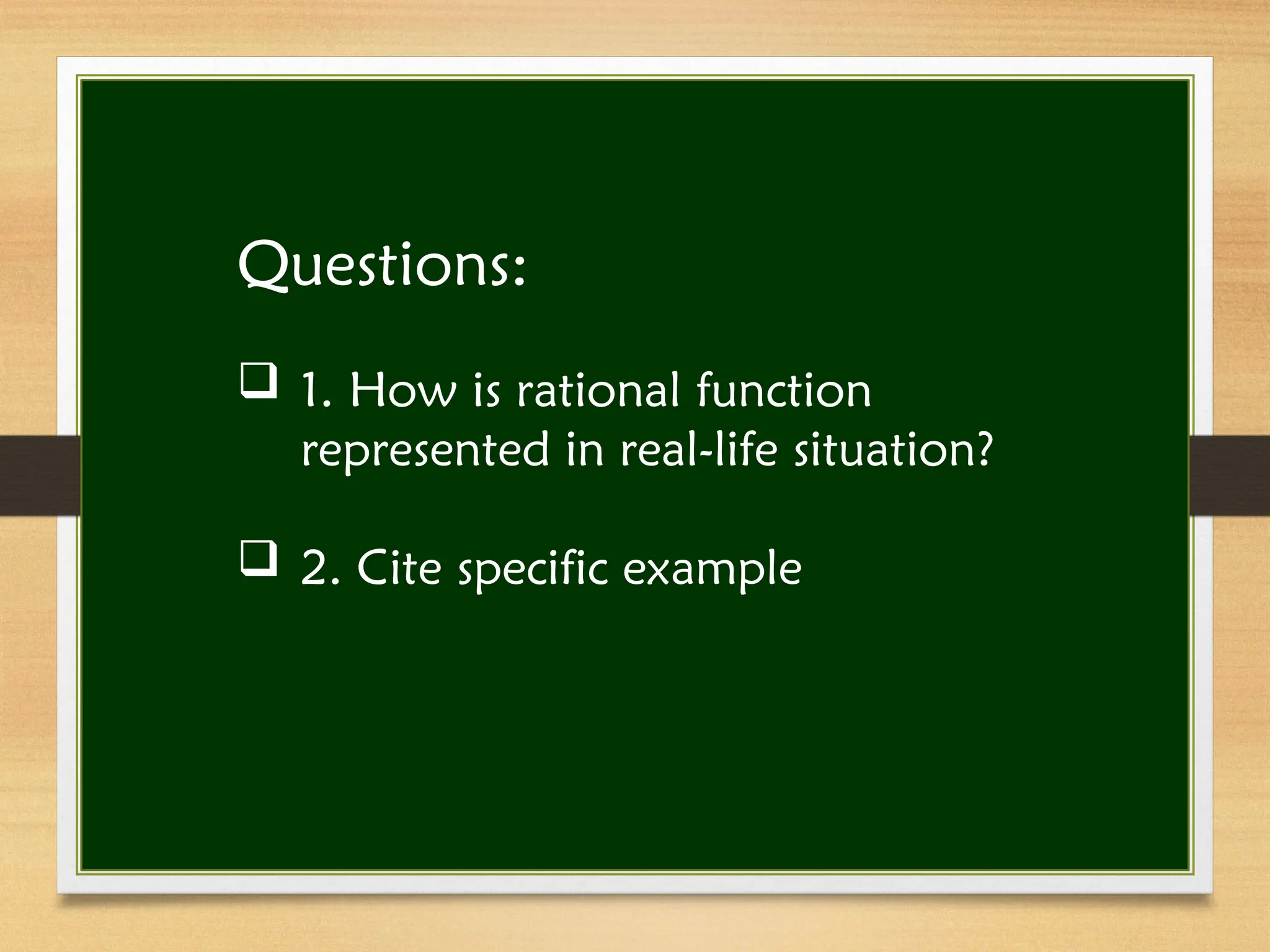 Questions:

❑ 1. How is rational function represented in real-life situation?

❑ 2. Cite specific example